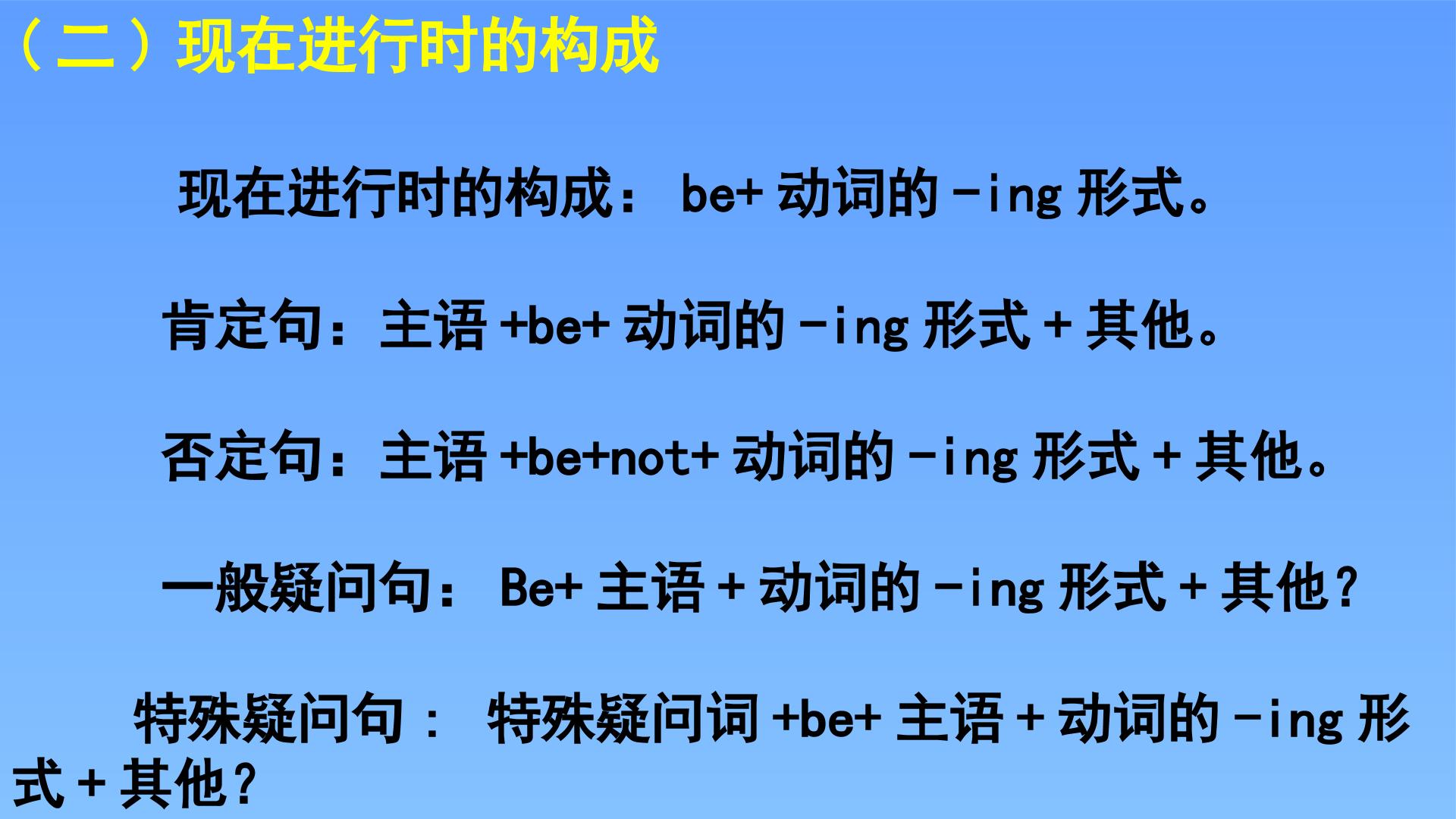 （二）现在进行时的构成

现在进行时的构成：be+动词的-ing形式。

肯定句：主语+be+动词的-ing形式+其他。

否定句：主语+be+not+动词的-ing形式+其他。

一般疑问句：Be+主语+动词的-ing形式+其他？

特殊疑问句：特殊疑问词+be+主语+动词的-ing形式+其他？